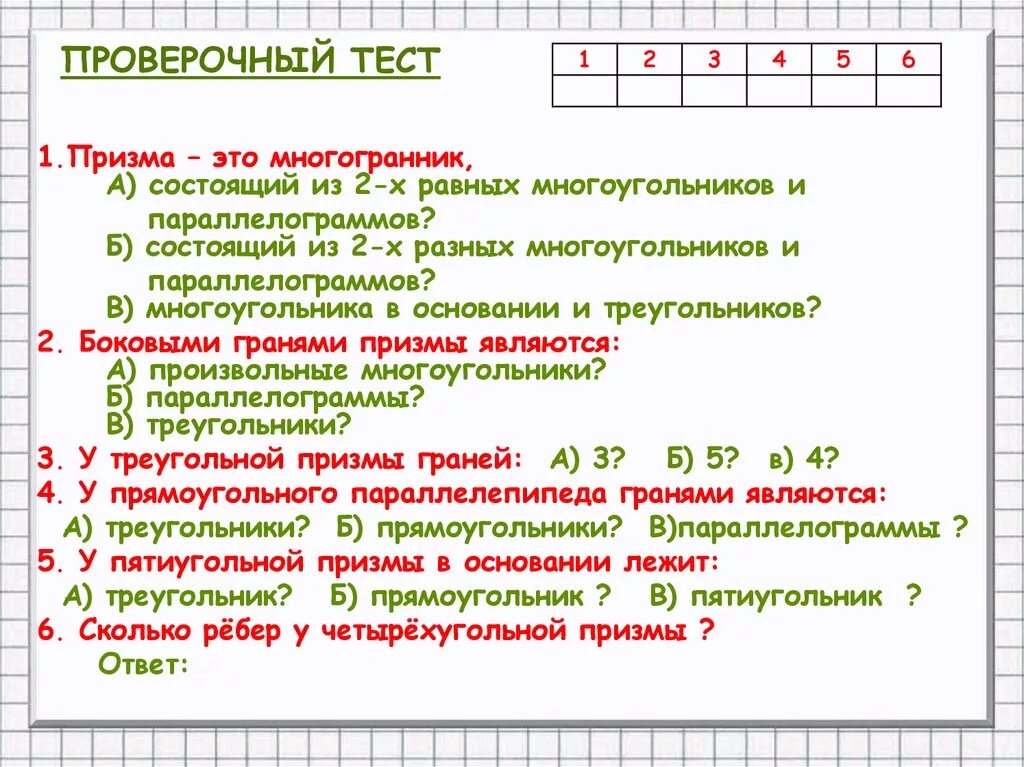 ПРОВЕРОЧНЫЙ ТЕСТ

| 1 | 2 | 3 | 4 | 5 | 6 |
|---|---|---|---|---|---|
|  |  |  |  |  |  |

1.Призма – это многогранник,
А) состоящий из 2-х равных многоугольников и параллелограммов?
Б) состоящий из 2-х разных многоугольников и параллелограммов?
В) многоугольника в основании и треугольников?
2. Боковыми гранями призмы являются:
А) произвольные многоугольники?
Б) параллелограммы?
В) треугольники?
3. У треугольной призмы граней: А) 3? Б) 5? в) 4?
4. У прямоугольного параллелепипеда гранями являются:
А) треугольники? Б) прямоугольники? В)параллелограммы ?
5. У пятиугольной призмы в основании лежит:
А) треугольник? Б) прямоугольник ? В) пятиугольник ?
6. Сколько рёбер у четырёхугольной призмы ?
Ответ: